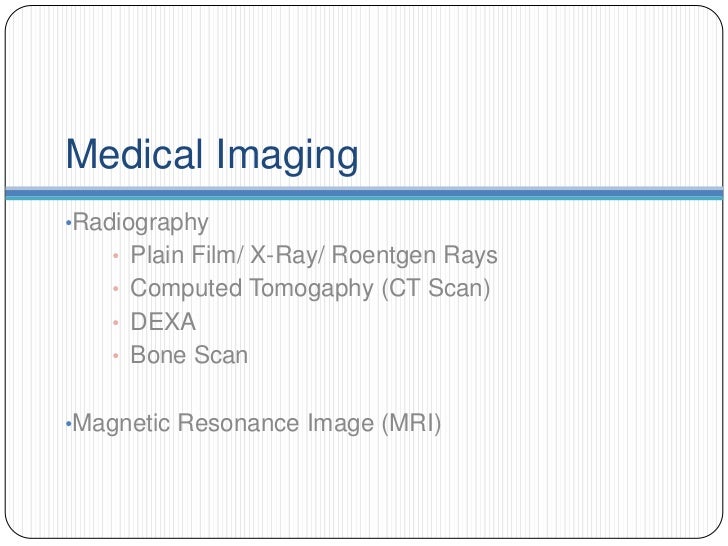 Medical Imaging

•Radiography
• Plain Film/ X-Ray/ Roentgen Rays
• Computed Tomogaphy (CT Scan)
• DEXA
• Bone Scan

•Magnetic Resonance Image (MRI)